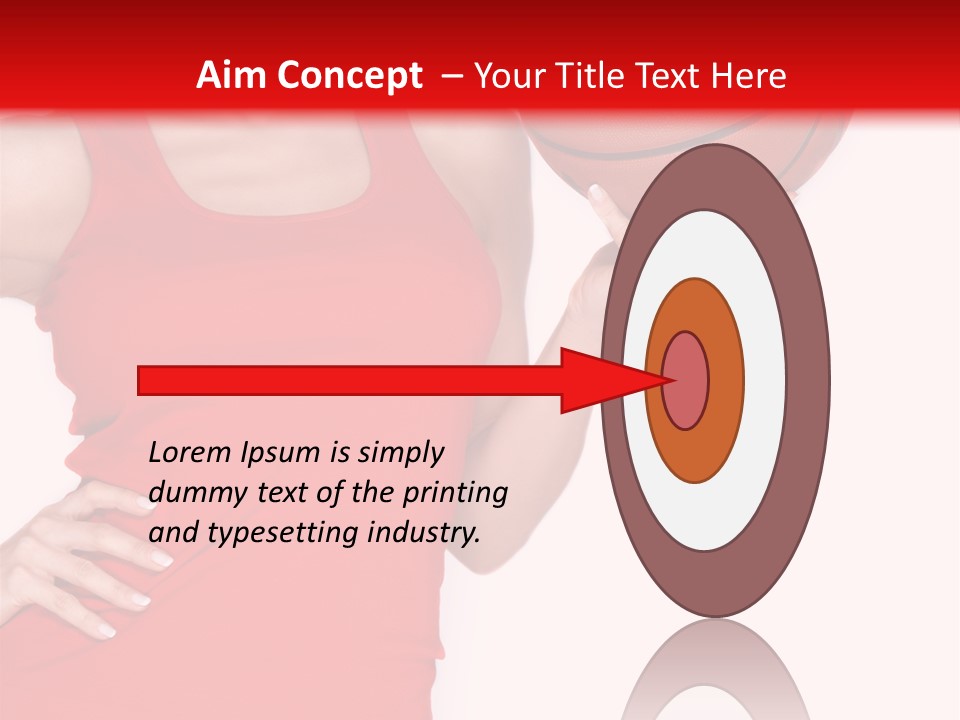 Aim Concept – Your Title Text Here

Lorem Ipsum is simply dummy text of the printing and typesetting industry.